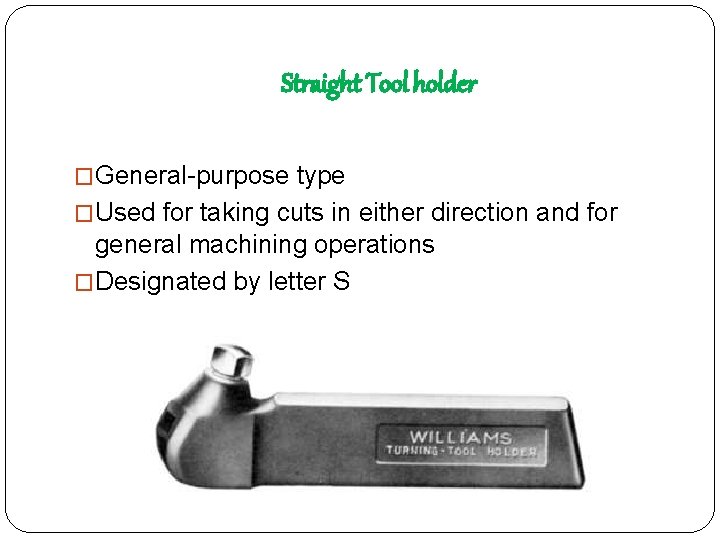 Straight Tool holder

□General-purpose type

□Used for taking cuts in either direction and for general machining operations

□Designated by letter S

WILLIAMS
TURNING-TOOL HOLDER